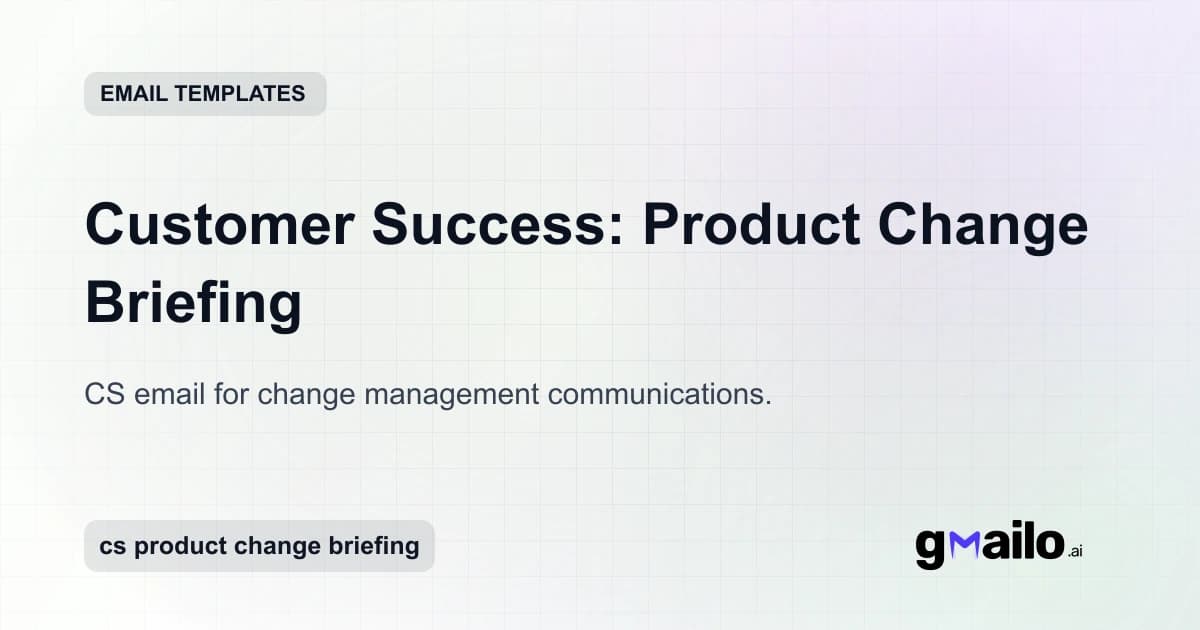 EMAIL TEMPLATES

Customer Success: Product Change Briefing

CS email for change management communications.

cs product change briefing

gmailo.ai